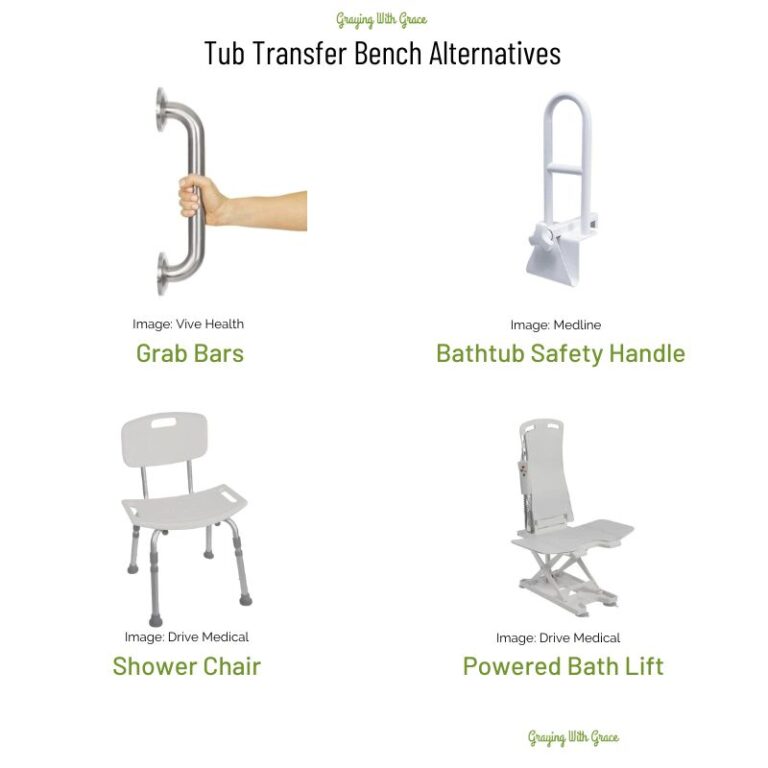 Graying With Grace

Tub Transfer Bench Alternatives

Image: Vive Health
Grab Bars

Image: Medline
Bathtub Safety Handle

Image: Drive Medical
Shower Chair

Image: Drive Medical
Powered Bath Lift

Graying With Grace